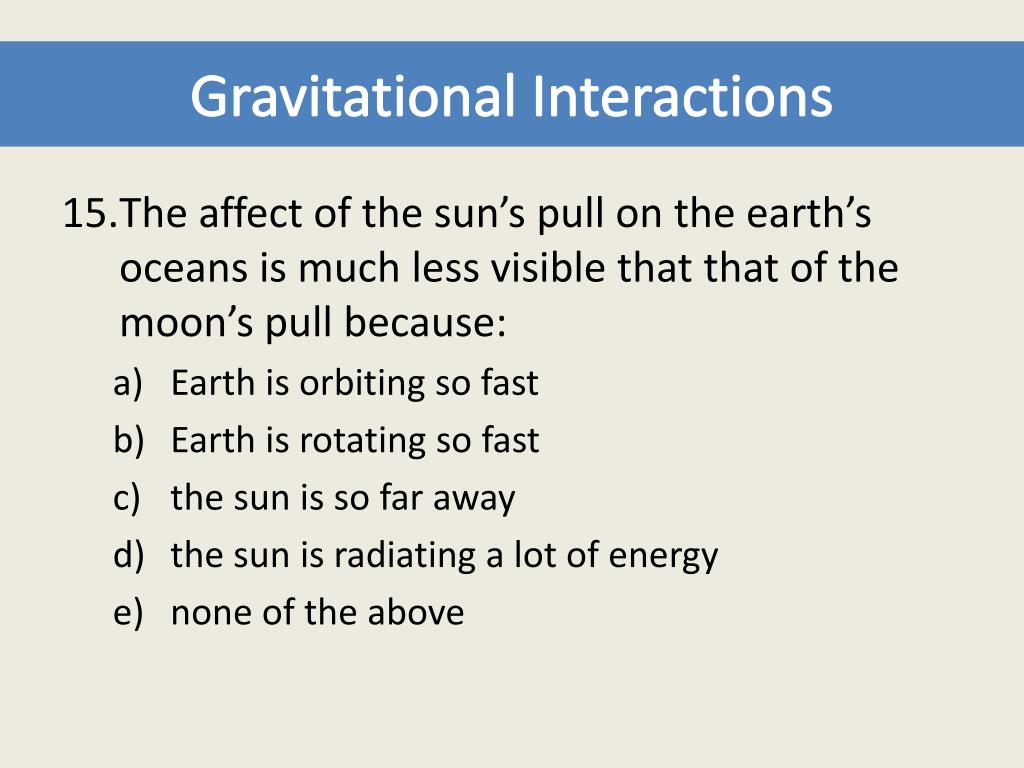 Gravitational Interactions

15.The affect of the sun’s pull on the earth’s oceans is much less visible that that of the moon’s pull because:

a) Earth is orbiting so fast
b) Earth is rotating so fast
c) the sun is so far away
d) the sun is radiating a lot of energy
e) none of the above